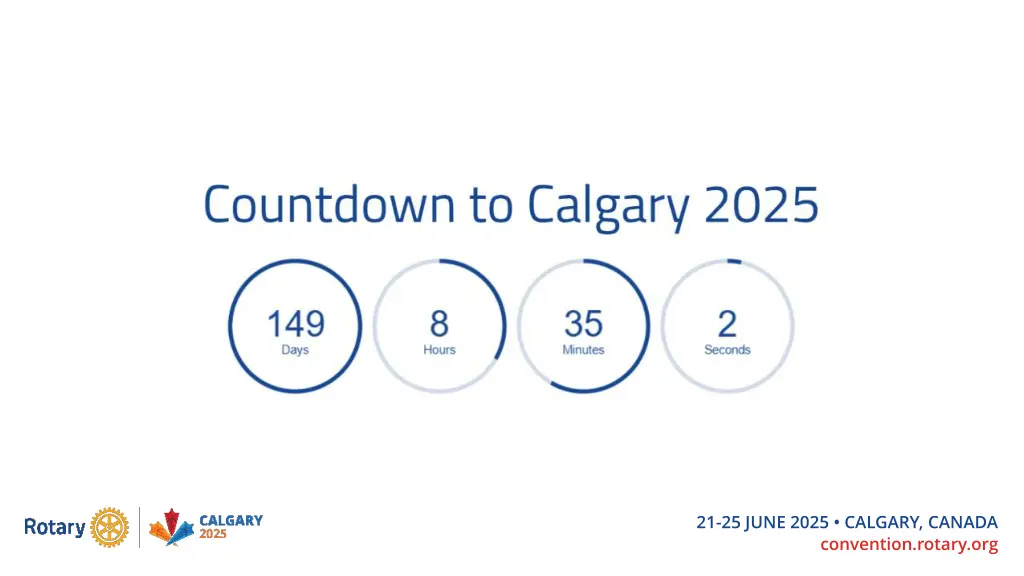 Countdown to Calgary 2025

149
Days

8
Hours

35
Minutes

2
Seconds

Rotary

CALGARY
2025

21-25 JUNE 2025 • CALGARY, CANADA
convention.rotary.org